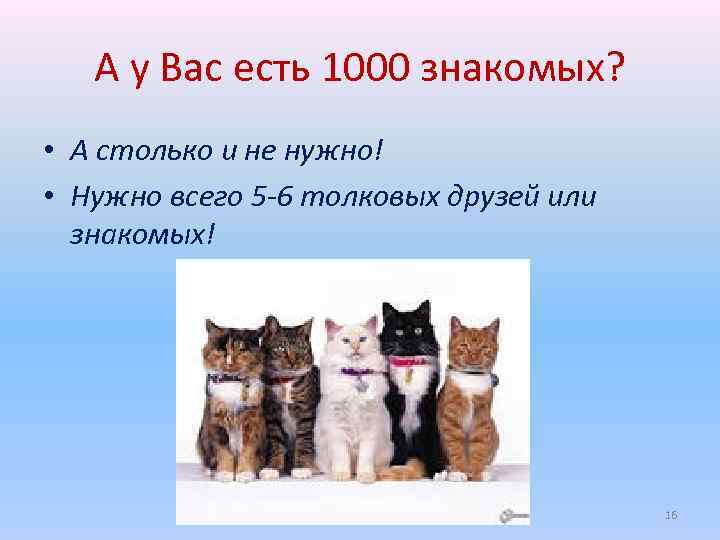 А у Вас есть 1000 знакомых?

• А столько и не нужно!
• Нужно всего 5-6 толковых друзей или знакомых!

16